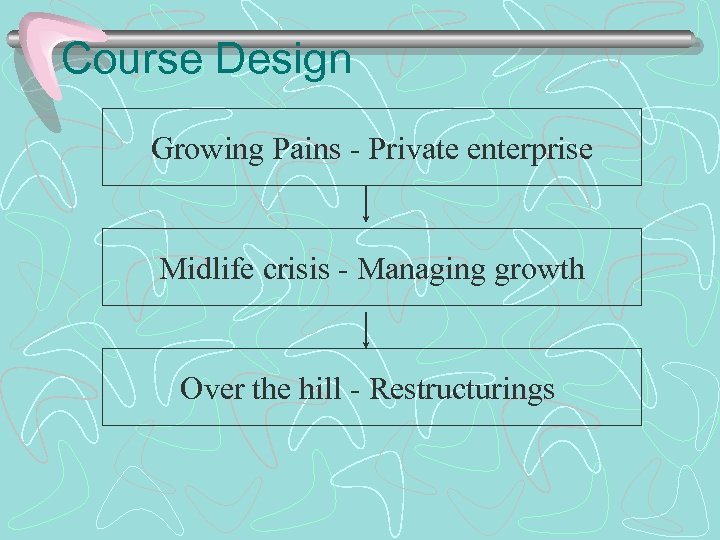 Course Design

Growing Pains - Private enterprise

Midlife crisis - Managing growth

Over the hill - Restructurings